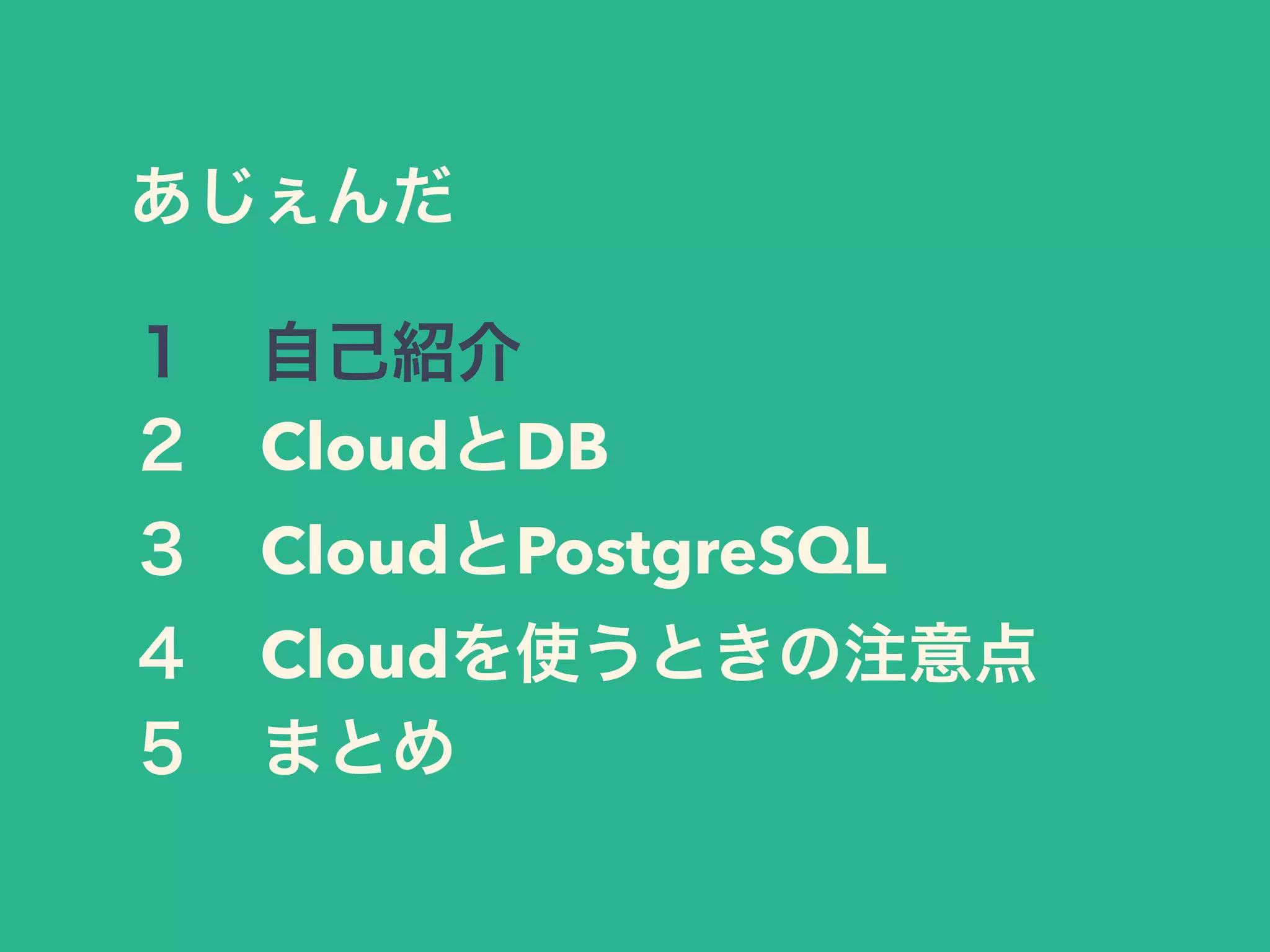 あじぇんだ

1　自己紹介
2　CloudとDB
3　CloudとPostgreSQL
4　Cloudを使うときの注意点
5　まとめ